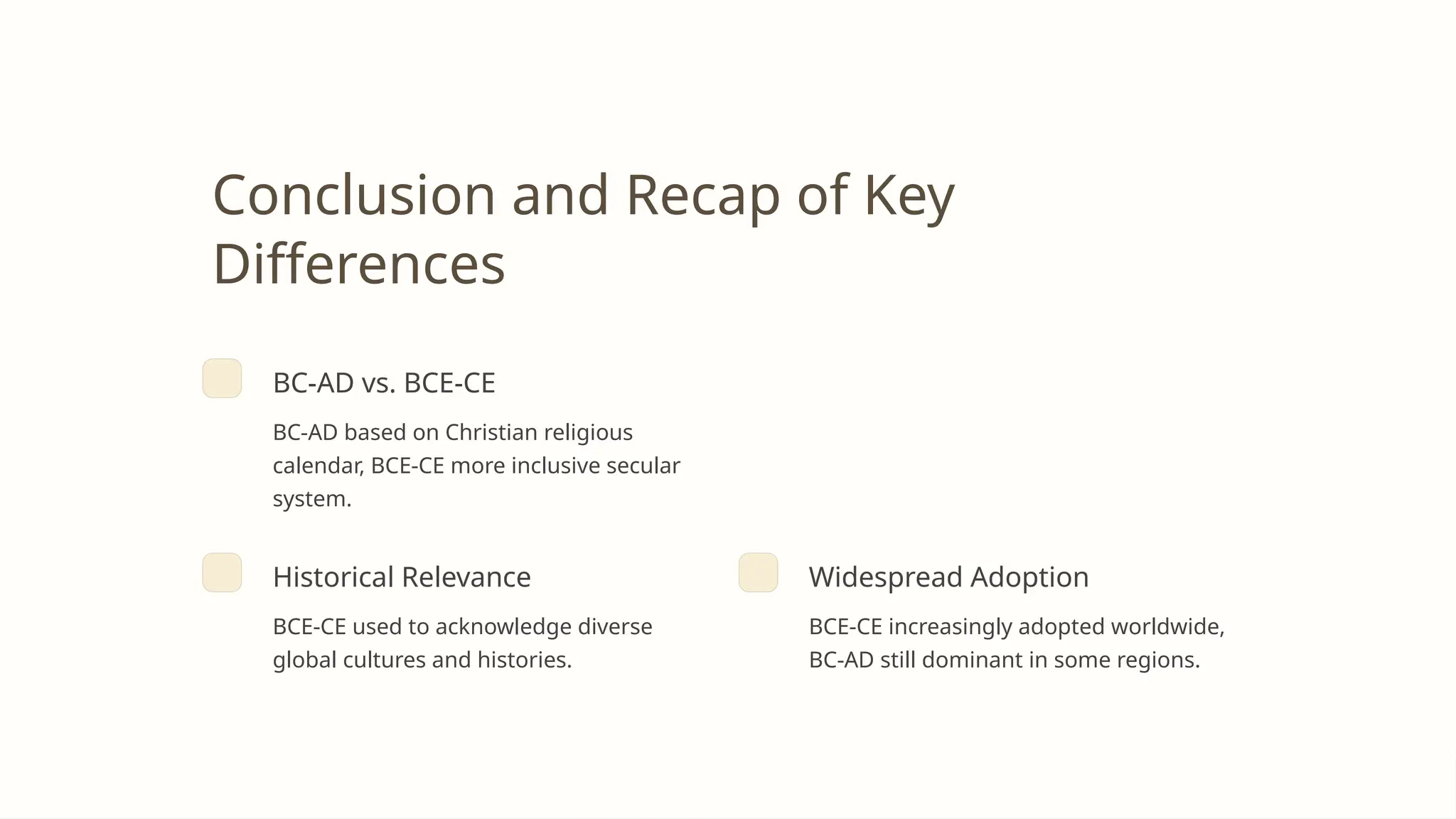 Conclusion and Recap of Key Differences

BC-AD vs. BCE-CE

BC-AD based on Christian religious calendar, BCE-CE more inclusive secular system.

Historical Relevance

BCE-CE used to acknowledge diverse global cultures and histories.

Widespread Adoption

BCE-CE increasingly adopted worldwide, BC-AD still dominant in some regions.